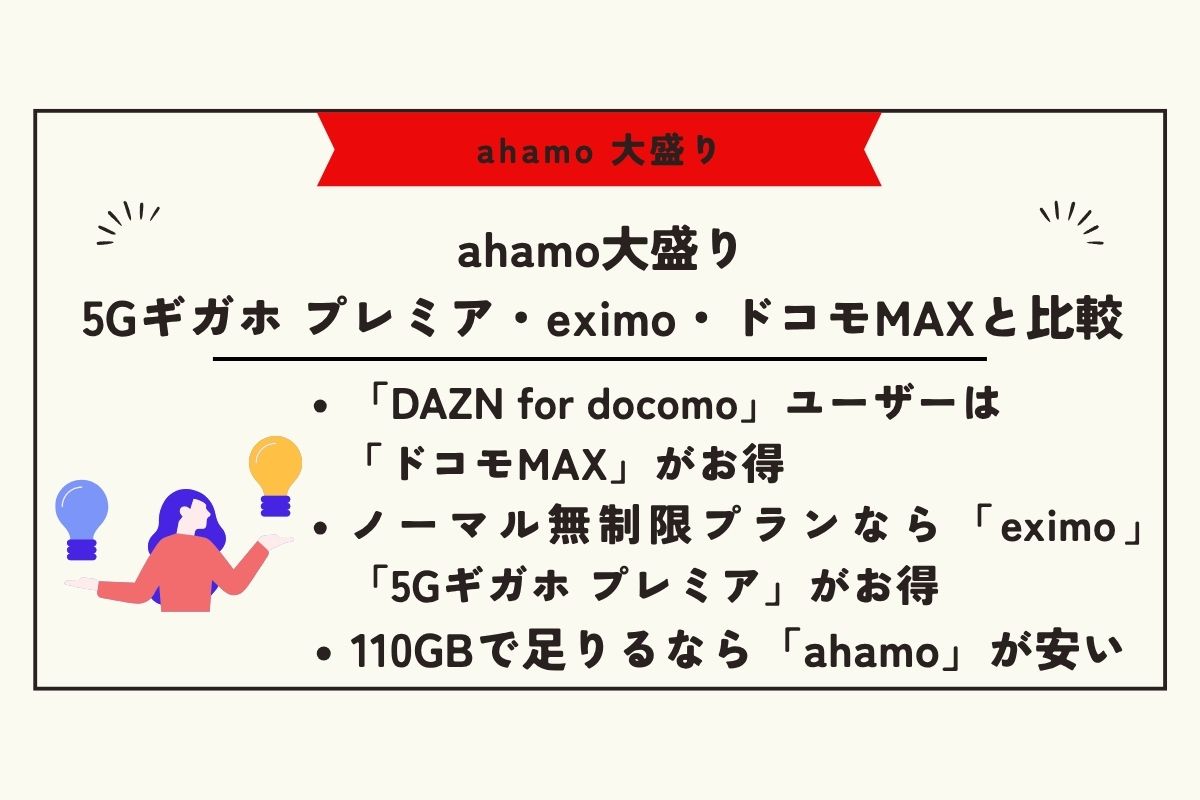 ahamo 大盛り

ahamo大盛り
5Gギガホ プレミア・eximo・ドコモMAXと比較

• 「DAZN for docomo」ユーザーは「ドコモMAX」がお得
• ノーマル無制限プランなら「eximo」「5Gギガホ プレミア」がお得
• 110GBで足りるなら「ahamo」が安い